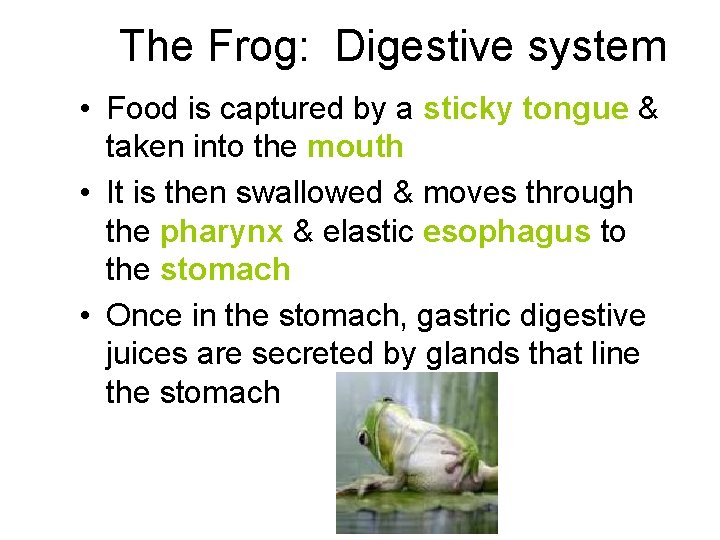 The Frog: Digestive system

• Food is captured by a sticky tongue & taken into the mouth

• It is then swallowed & moves through the pharynx & elastic esophagus to the stomach

• Once in the stomach, gastric digestive juices are secreted by glands that line the stomach